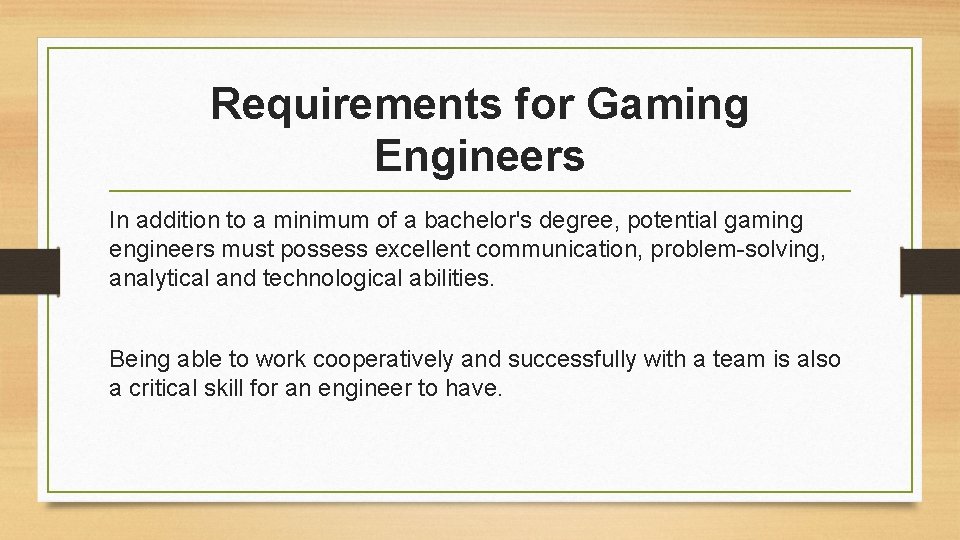 Requirements for Gaming Engineers

In addition to a minimum of a bachelor's degree, potential gaming engineers must possess excellent communication, problem-solving, analytical and technological abilities.

Being able to work cooperatively and successfully with a team is also a critical skill for an engineer to have.